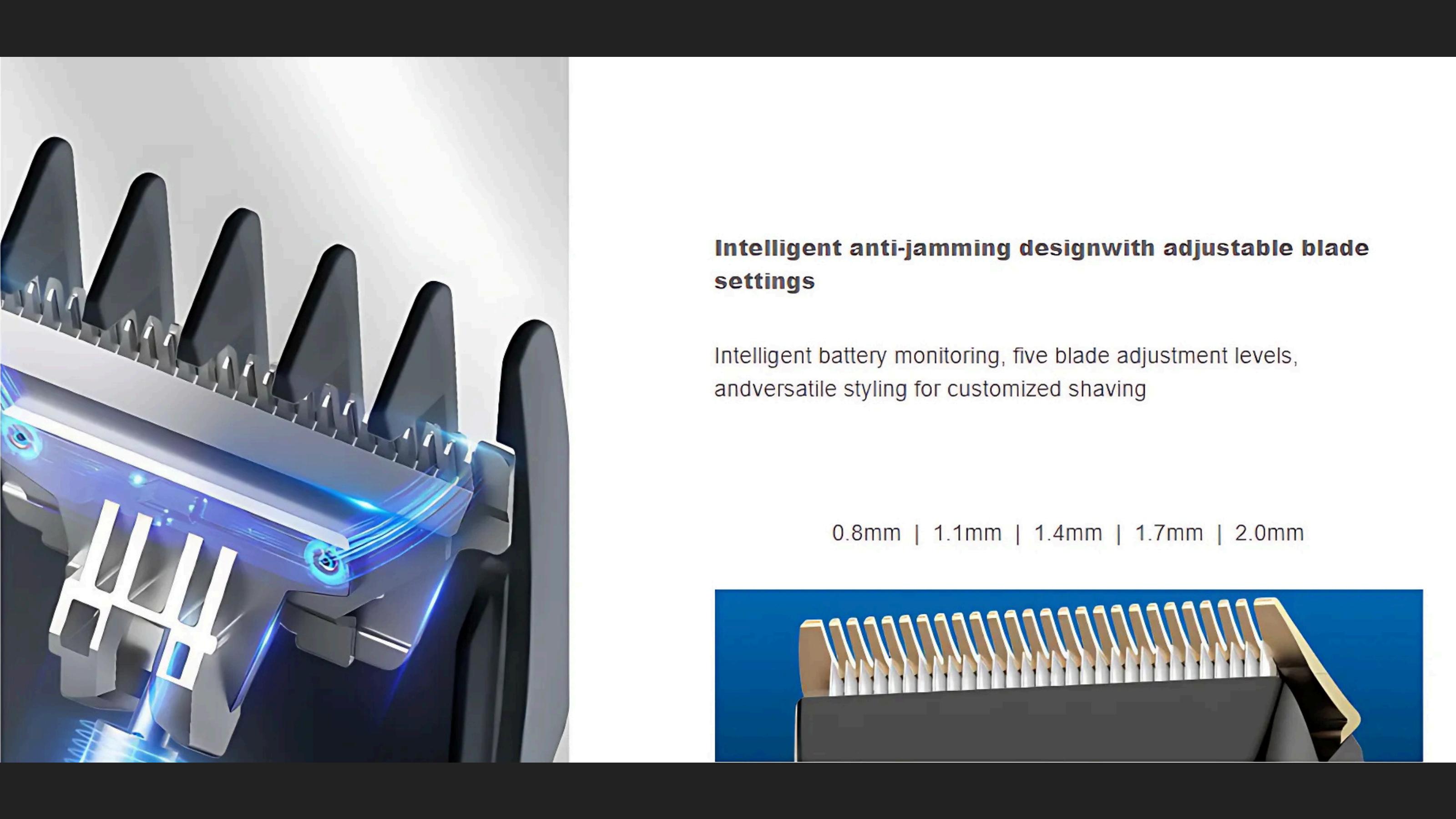 Intelligent anti-jamming designwith adjustable blade settings

Intelligent battery monitoring, five blade adjustment levels, andversatile styling for customized shaving

0.8mm | 1.1mm | 1.4mm | 1.7mm | 2.0mm